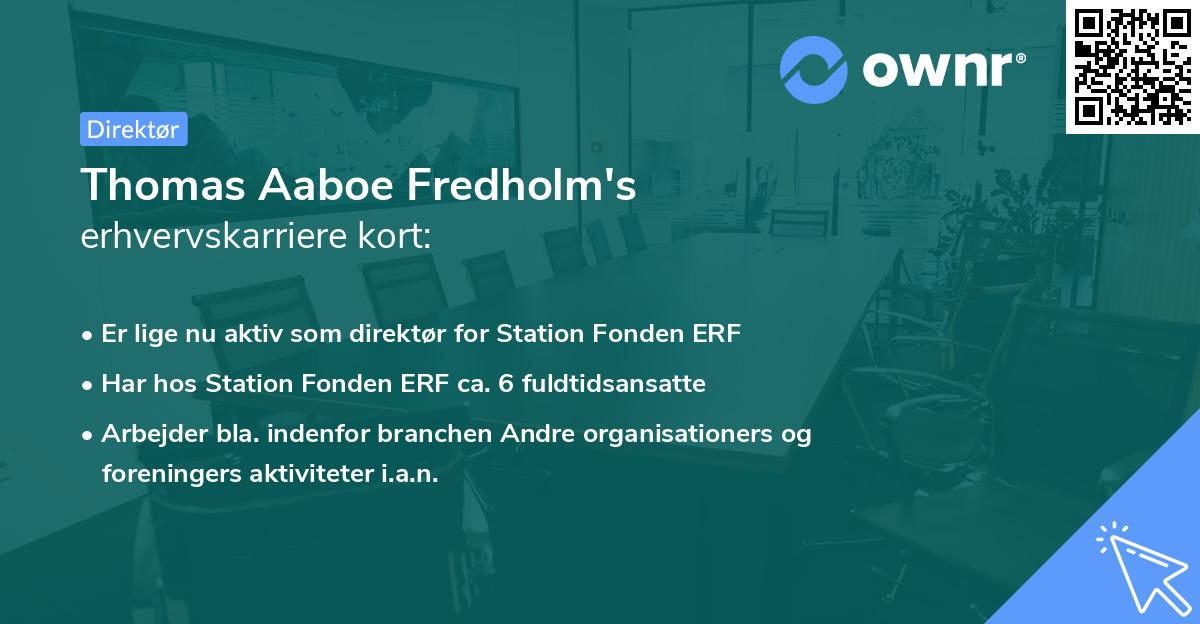 ownr®

Direktør

Thomas Aaboe Fredholm's erhvervskarriere kort:

• Er lige nu aktiv som direktør for Station Fonden ERF
• Har hos Station Fonden ERF ca. 6 fuldtidsansatte
• Arbejder bla. indenfor branchen Andre organisationers og foreningers aktiviteter i.a.n.